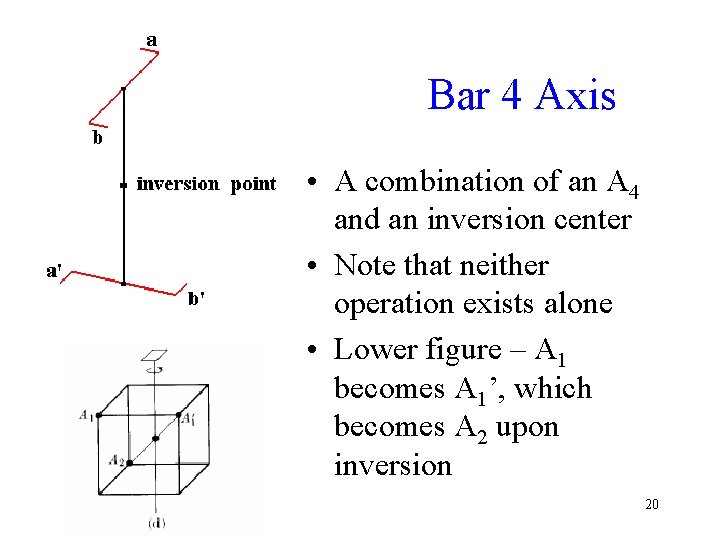 a

b

inversion point

a'

b'

$A_1$

$A_1'$

$A_2$

(d)

Bar 4 Axis

• A combination of an $A_4$ and an inversion center

• Note that neither operation exists alone

• Lower figure – $A_1$ becomes $A_1$’, which becomes $A_2$ upon inversion

20